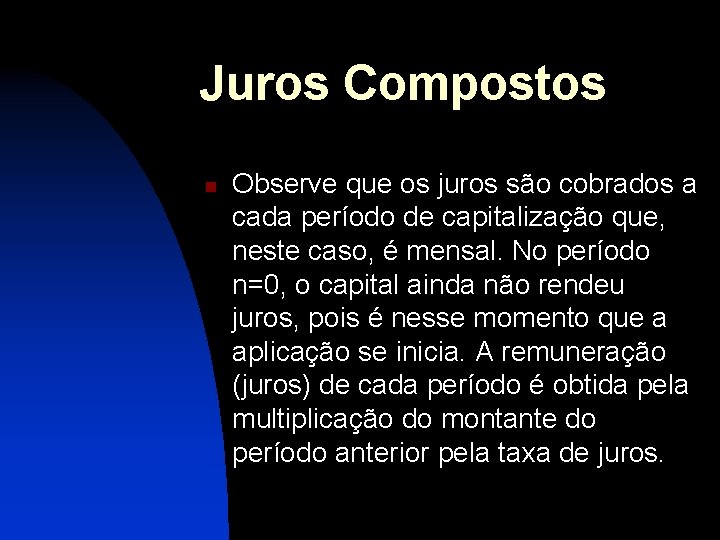 Juros Compostos

Observe que os juros são cobrados a cada período de capitalização que, neste caso, é mensal. No período n=0, o capital ainda não rendeu juros, pois é nesse momento que a aplicação se inicia. A remuneração (juros) de cada período é obtida pela multiplicação do montante do período anterior pela taxa de juros.